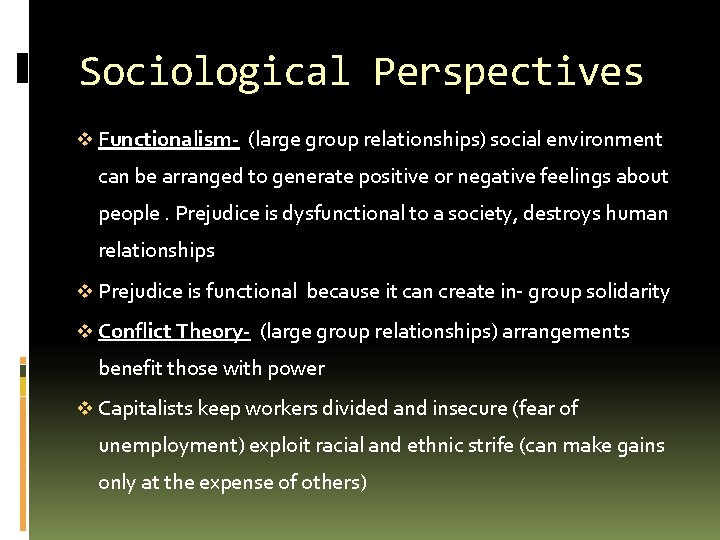 Sociological Perspectives

❖ Functionalism- (large group relationships) social environment can be arranged to generate positive or negative feelings about people . Prejudice is dysfunctional to a society, destroys human relationships

❖ Prejudice is functional because it can create in- group solidarity

❖ Conflict Theory- (large group relationships) arrangements benefit those with power

❖ Capitalists keep workers divided and insecure (fear of unemployment) exploit racial and ethnic strife (can make gains only at the expense of others)